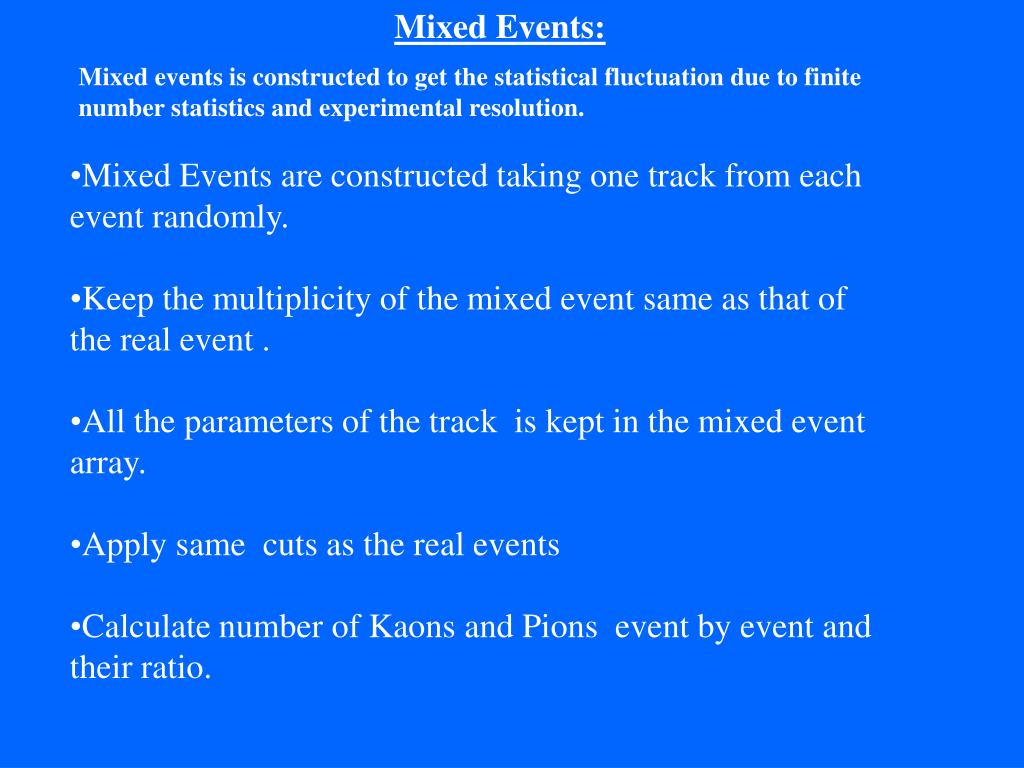 Mixed Events:

Mixed events is constructed to get the statistical fluctuation due to finite number statistics and experimental resolution.

•Mixed Events are constructed taking one track from each event randomly.

•Keep the multiplicity of the mixed event same as that of the real event .

•All the parameters of the track is kept in the mixed event array.

•Apply same cuts as the real events

•Calculate number of Kaons and Pions event by event and their ratio.